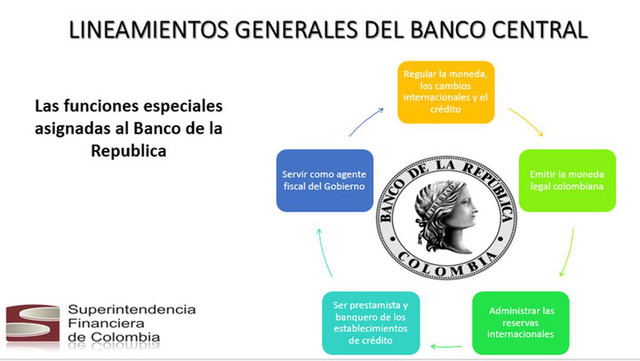 LINEAMIENTOS GENERALES DEL BANCO CENTRAL

Las funciones especiales asignadas al Banco de la Republica

Regular la moneda, los cambios internacionales y el crédito

Emitir la moneda legal colombiana

Administrar las reservas internacionales

Ser prestamista y banquero de los establecimientos de crédito

Servir como agente fiscal del Gobierno

BANCO DE LA REPÚBLICA
LIBERTAD
COLOMBIA

Superintendencia Financiera de Colombia